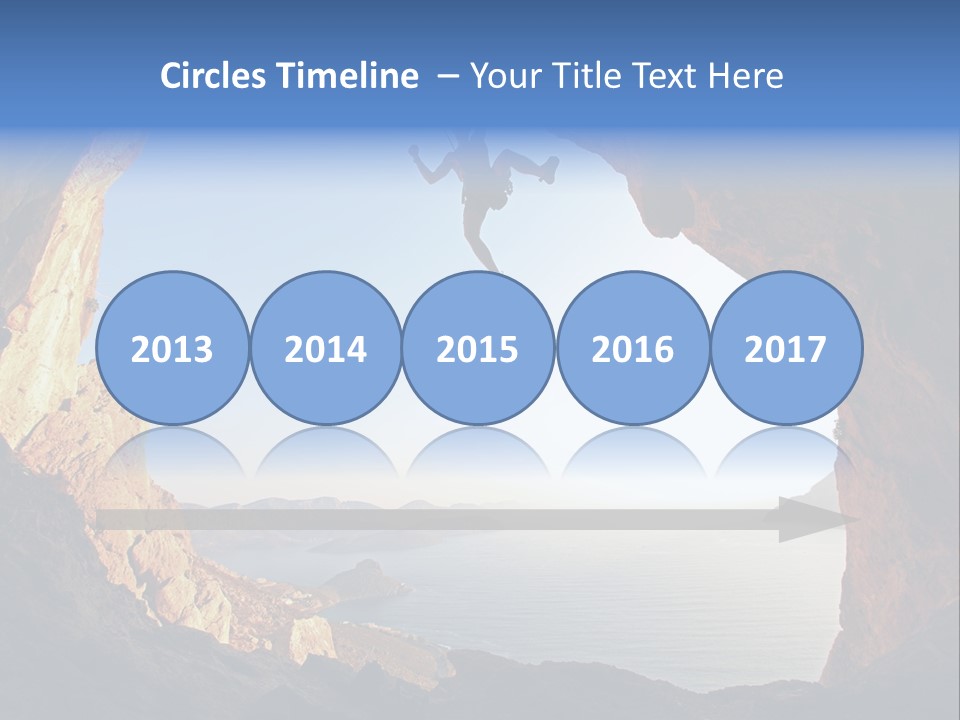 Circles Timeline – Your Title Text Here

2013

2014

2015

2016

2017